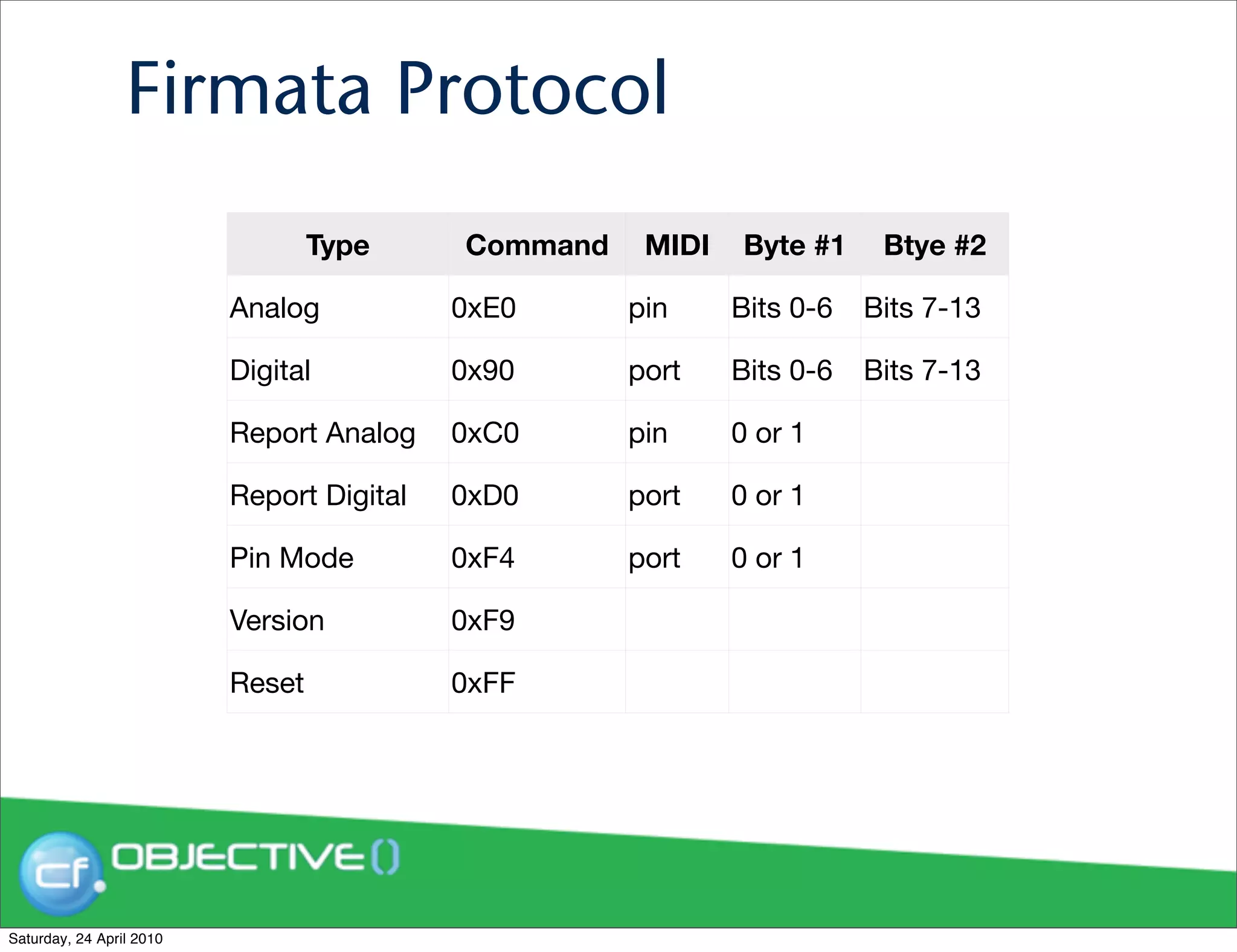 Firmata Protocol

| Type | Command | MIDI | Byte #1 | Btye #2 |
|---|---|---|---|---|
| Analog | 0xE0 | pin | Bits 0-6 | Bits 7-13 |
| Digital | 0x90 | port | Bits 0-6 | Bits 7-13 |
| Report Analog | 0xC0 | pin | 0 or 1 | |
| Report Digital | 0xD0 | port | 0 or 1 | |
| Pin Mode | 0xF4 | port | 0 or 1 | |
| Version | 0xF9 | | | |
| Reset | 0xFF | | | |

cf. OBJECTIVE()

Saturday, 24 April 2010